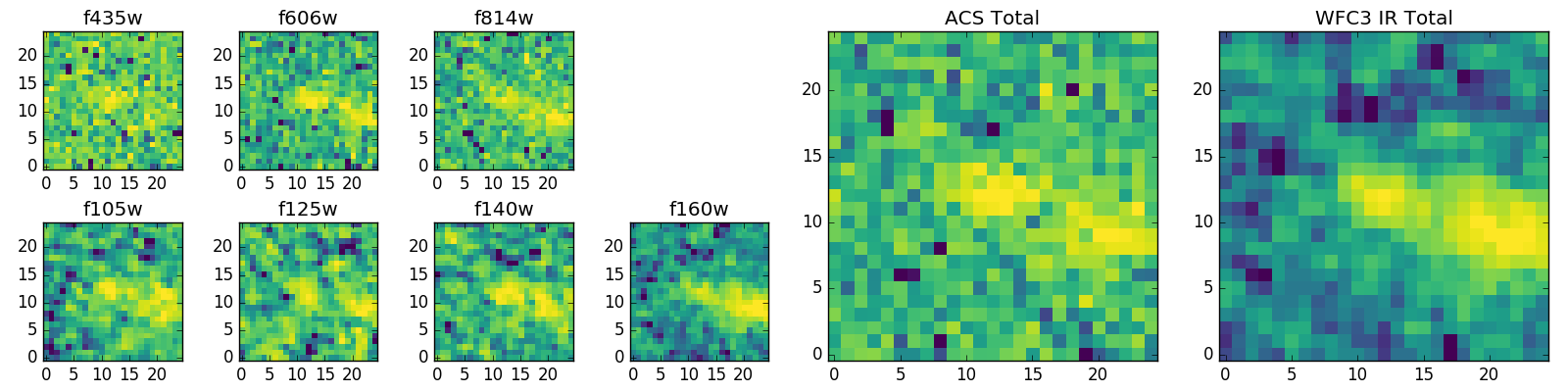 f435w
20
15
10
5
0
0 5 10 15 20

f606w
20
15
10
5
0
0 5 10 15 20

f814w
20
15
10
5
0
0 5 10 15 20

f105w
20
15
10
5
0
0 5 10 15 20

f125w
20
15
10
5
0
0 5 10 15 20

f140w
20
15
10
5
0
0 5 10 15 20

f160w
20
15
10
5
0
0 5 10 15 20

ACS Total
20
15
10
5
0
0 5 10 15 20

WFC3 IR Total
20
15
10
5
0
0 5 10 15 20